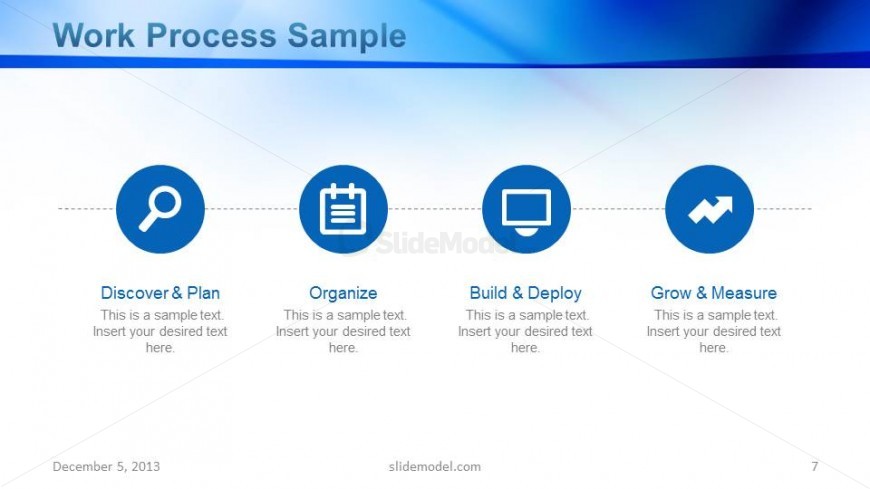 Work Process Sample

SlideModel

Discover & Plan
This is a sample text. Insert your desired text here.

Organize
This is a sample text. Insert your desired text here.

Build & Deploy
This is a sample text. Insert your desired text here.

Grow & Measure
This is a sample text. Insert your desired text here.

December 5, 2013
slidemodel.com
7